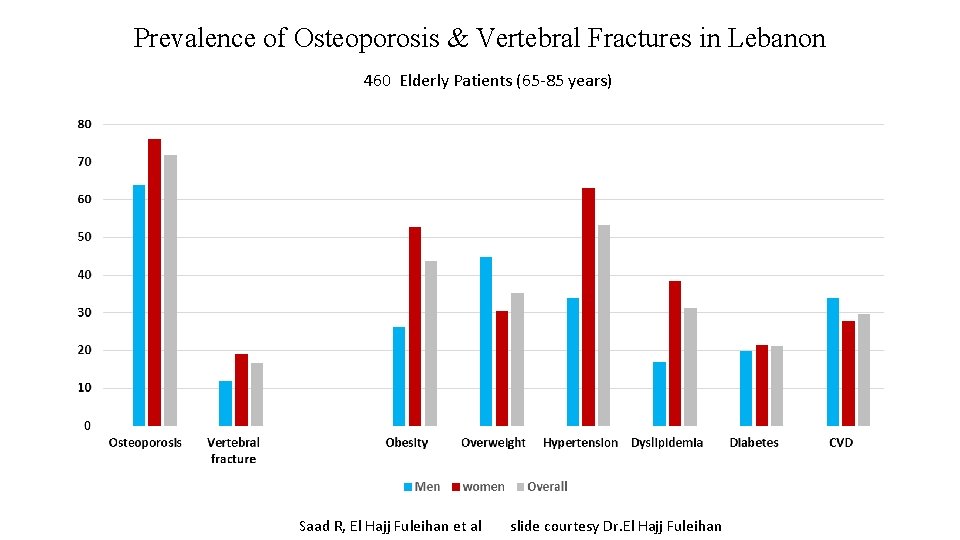 Prevalence of Osteoporosis & Vertebral Fractures in Lebanon

460 Elderly Patients (65-85 years)

80
70
60
50
40
30
20
10
0

Osteoporosis
Vertebral fracture
Obesity
Overweight
Hypertension
Dyslipidemia
Diabetes
CVD

Men women Overall

Saad R, El Hajj Fuleihan et al slide courtesy Dr.El Hajj Fuleihan